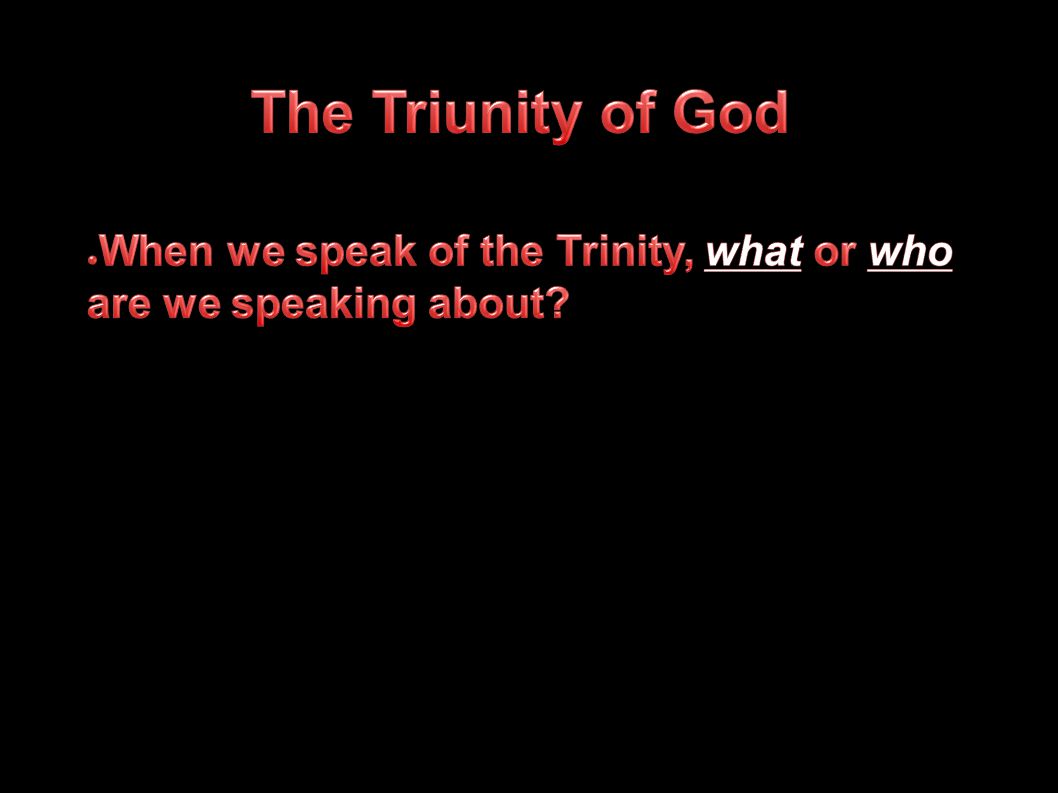 The Triunity of God

•When we speak of the Trinity, what or who are we speaking about?